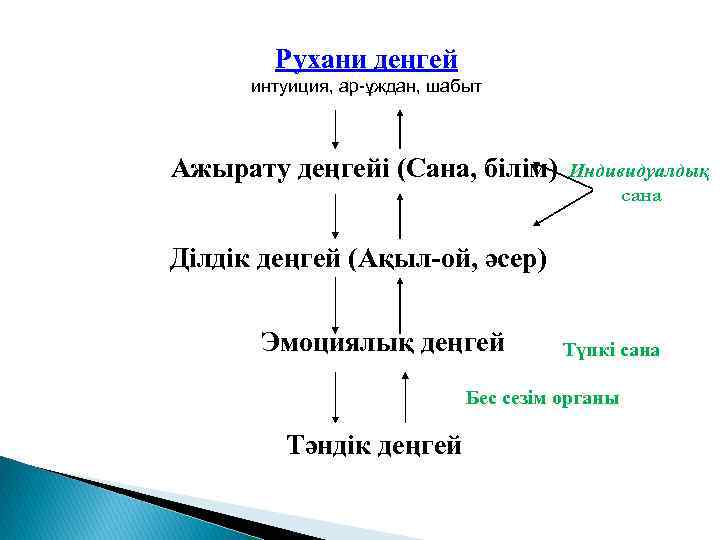 Рухани деңгей
интуиция, ар-ұждан, шабыт

Ажырату деңгейі (Сана, білім)

Индивидуалдық сана

Ділдік деңгей (Ақыл-ой, әсер)

Эмоциялық деңгей

Түпкі сана

Бес сезім органы

Тәндік деңгей